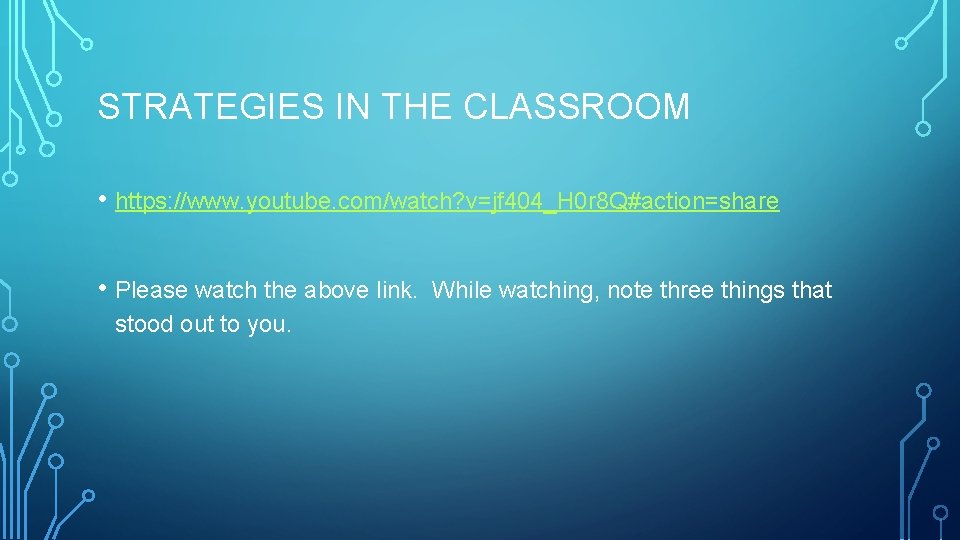 STRATEGIES IN THE CLASSROOM

• https://www.youtube.com/watch?v=jf404_H0r8Q#action=share

• Please watch the above link. While watching, note three things that stood out to you.